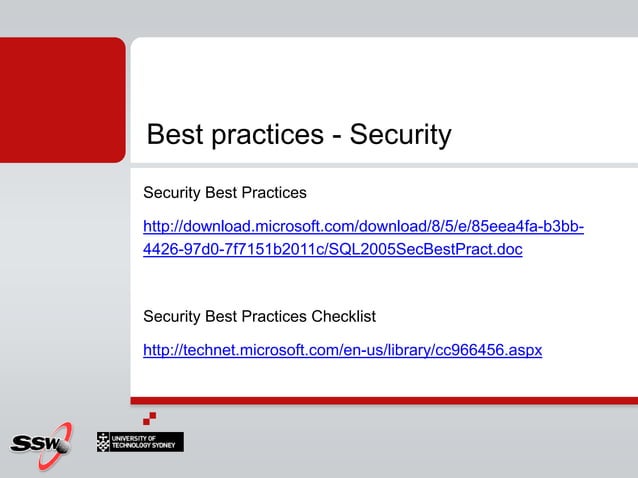 Best practices - Security

Security Best Practices

http://download.microsoft.com/download/8/5/e/85eea4fa-b3bb-4426-97d0-7f7151b2011c/SQL2005SecBestPract.doc

Security Best Practices Checklist

http://technet.microsoft.com/en-us/library/cc966456.aspx

SSW

UNIVERSITY OF TECHNOLOGY SYDNEY